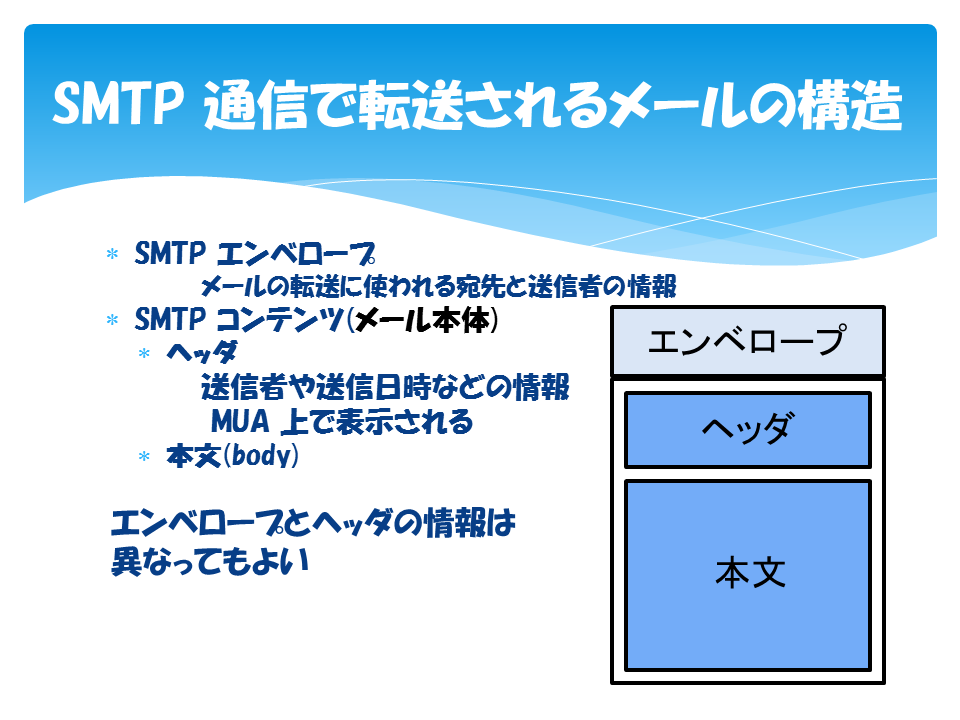 SMTP 通信で転送されるメールの構造

＊ SMTP エンベロープ
メールの転送に使われる宛先と送信者の情報
＊ SMTP コンテンツ(メール本体)
＊ ヘッダ
送信者や送信日時などの情報
MUA 上で表示される
＊ 本文(body)

エンベロープとヘッダの情報は異なってもよい

エンベロープ

ヘッダ

本文